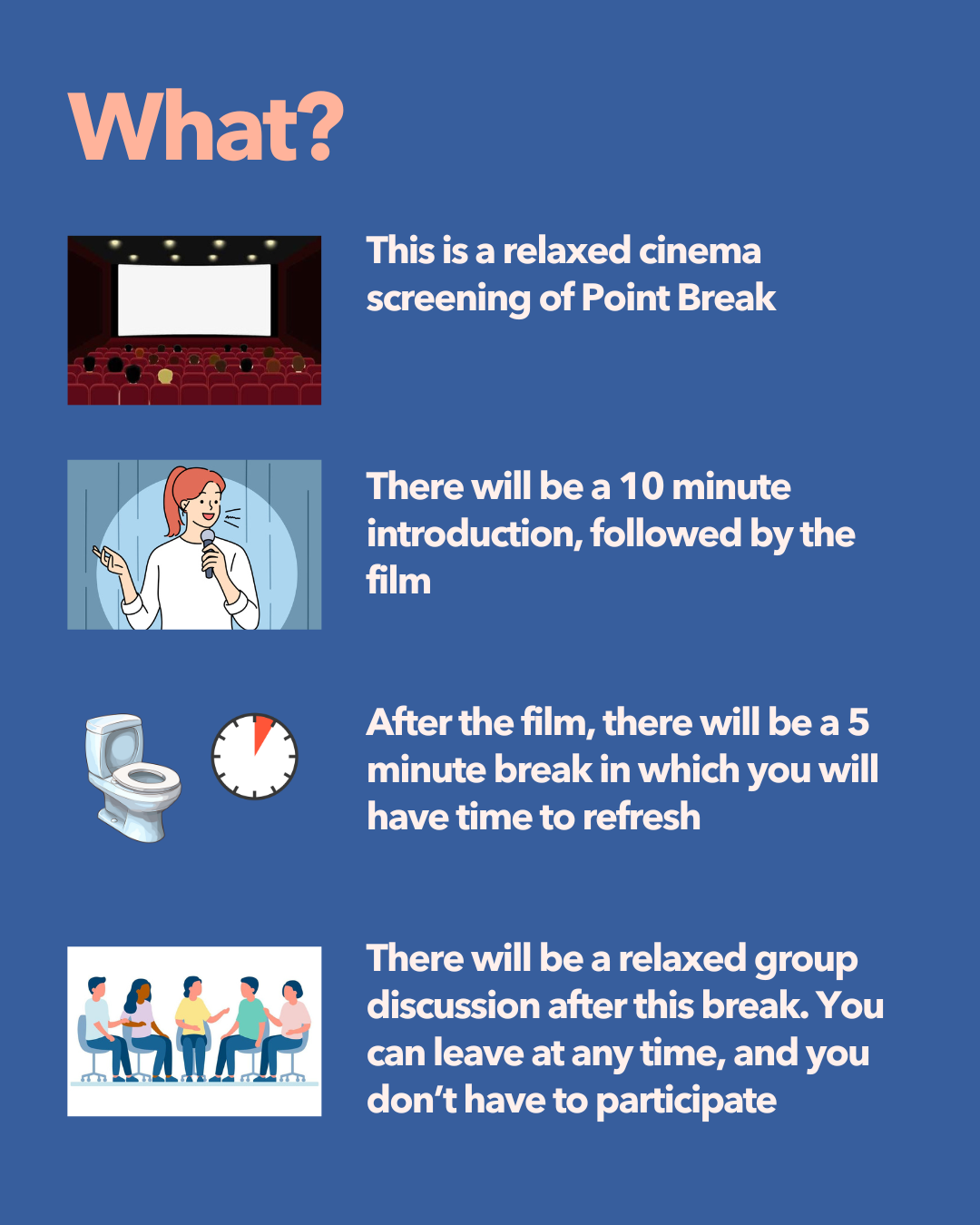 What?

This is a relaxed cinema screening of Point Break

There will be a 10 minute introduction, followed by the film

After the film, there will be a 5 minute break in which you will have time to refresh

There will be a relaxed group discussion after this break. You can leave at any time, and you don't have to participate